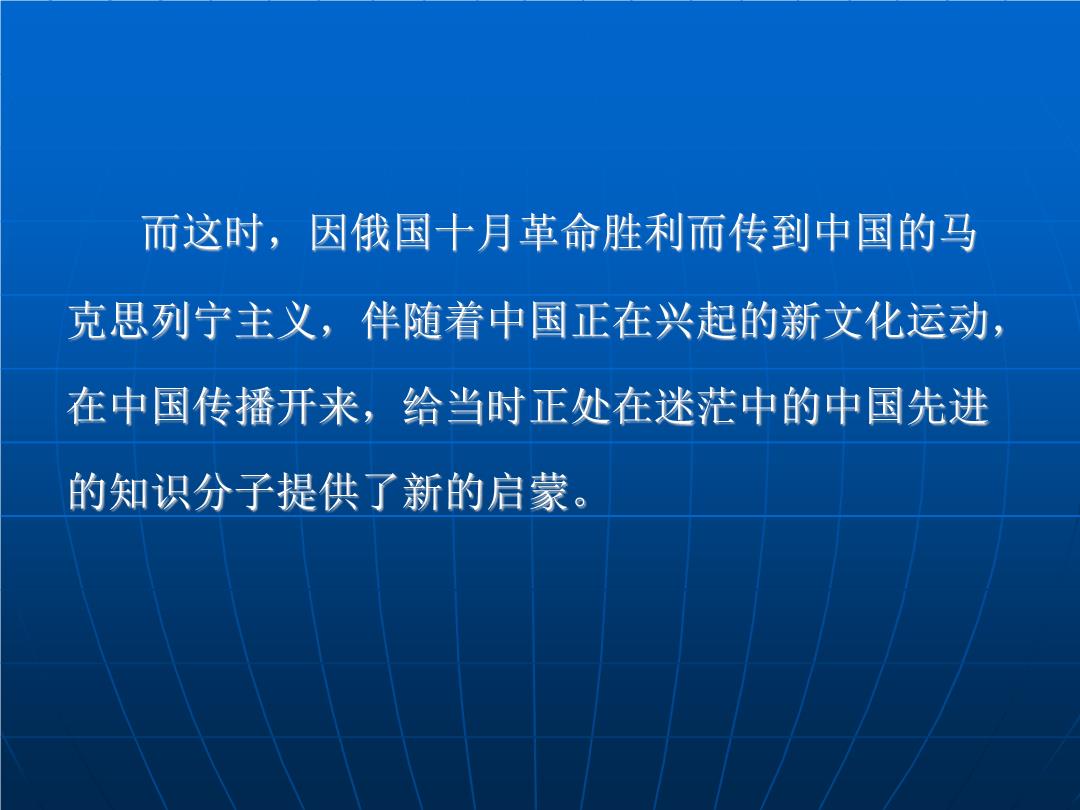 而这时，因俄国十月革命胜利而传到中国的马克思列宁主义，伴随着中国正在兴起的新文化运动，在中国传播开来，给当时正处在迷茫中的中国先进的知识分子提供了新的启蒙。